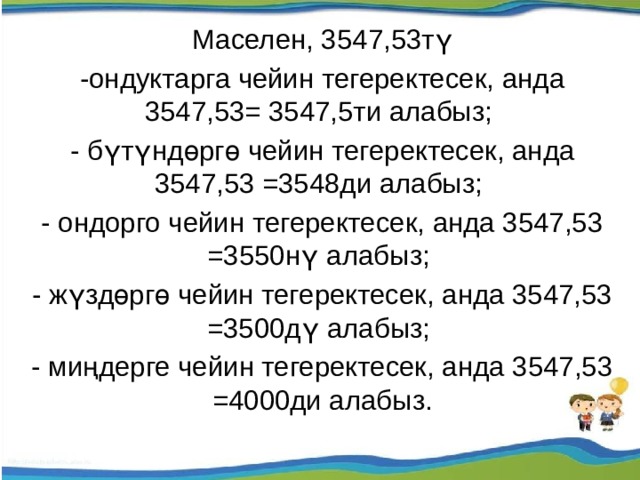 Маселен, 3547,53тү

-ондуктарга чейин тегеректесек, анда 3547,53= 3547,5ти алабыз;

- бүтүндөргө чейин тегеректесек, анда 3547,53 =3548ди алабыз;

- ондорго чейин тегеректесек, анда 3547,53 =3550нү алабыз;

- жүздөргө чейин тегеректесек, анда 3547,53 =3500дү алабыз;

- миңдерге чейин тегеректесек, анда 3547,53 =4000ди алабыз.